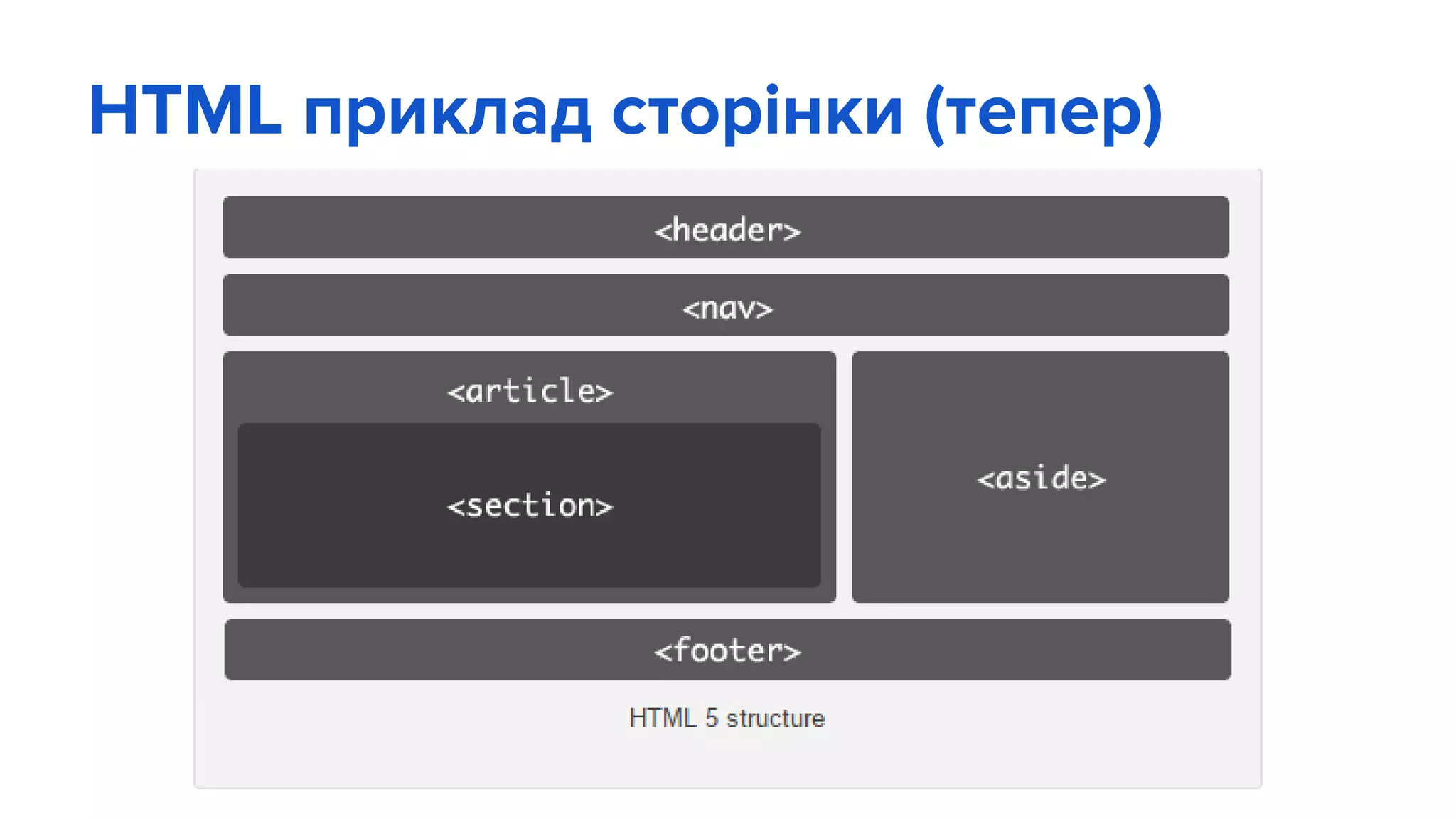 HTML приклад сторінки (тепер)

<header>

<nav>

<article>

<section>

<aside>

<footer>

HTML 5 structure